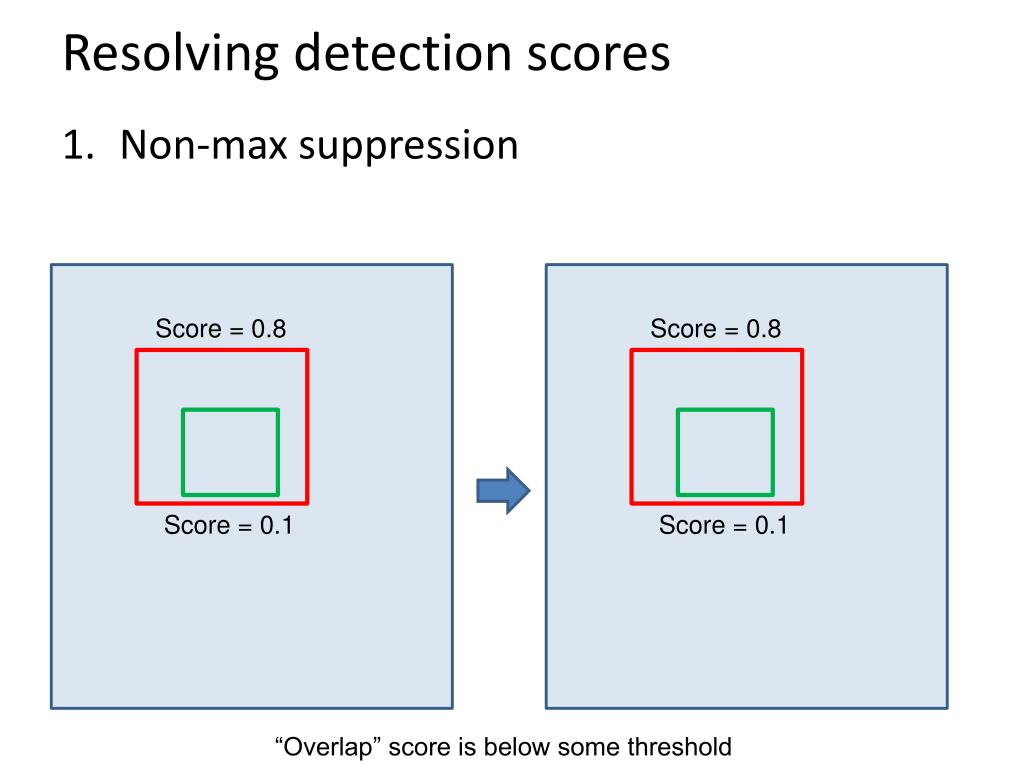 Resolving detection scores

1. Non-max suppression

Score = 0.8

Score = 0.1

Score = 0.8

Score = 0.1

“Overlap” score is below some threshold